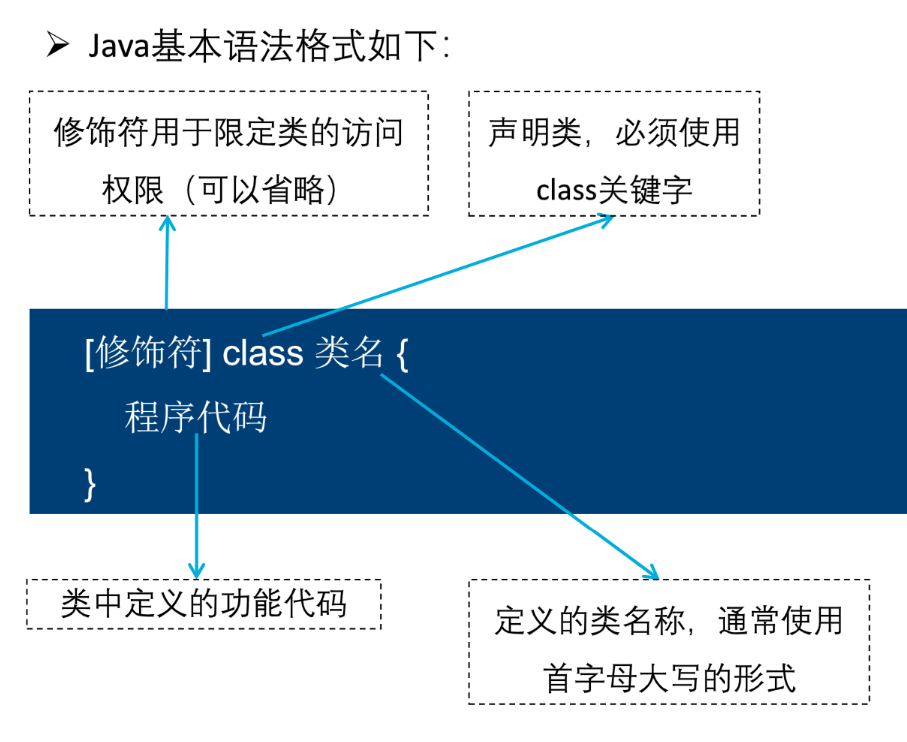 ➢ Java基本语法格式如下：

修饰符用于限定类的访问权限（可以省略）

声明类，必须使用class关键字

[修饰符] class 类名 {
    程序代码
}

类中定义的功能代码

定义的类名称，通常使用首字母大写的形式